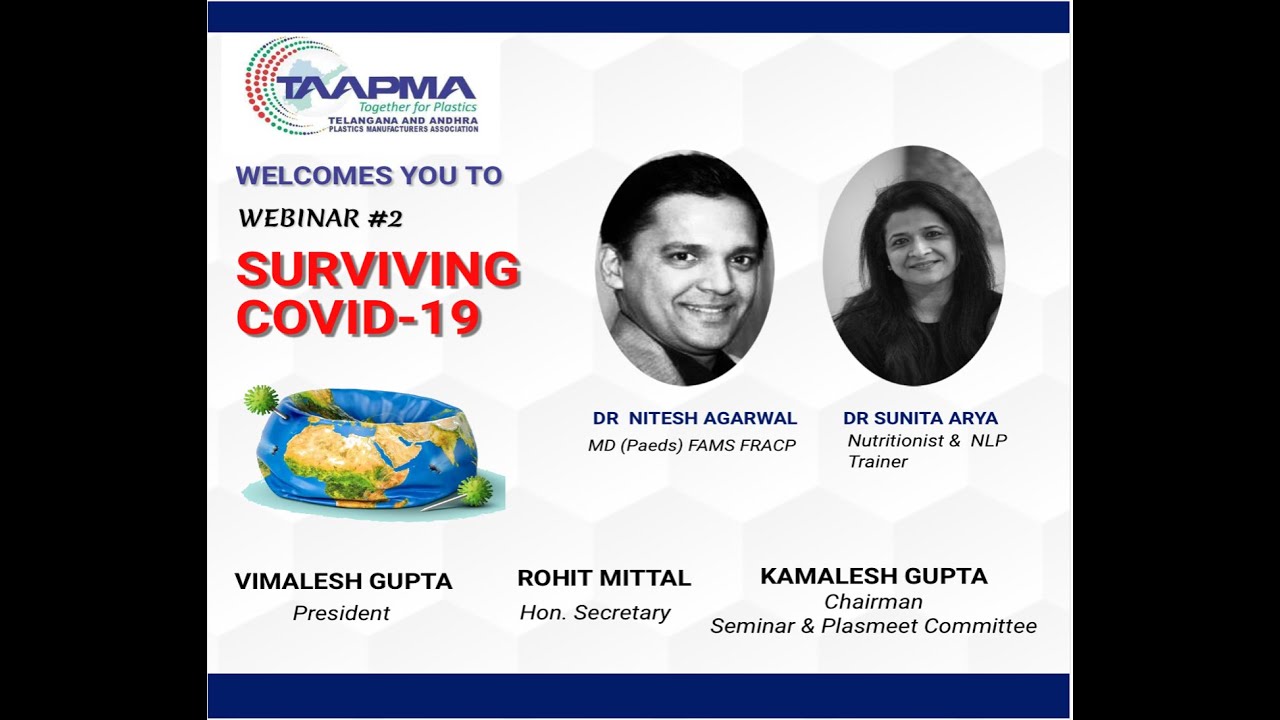 TAAPMA
Together for Plastics
TELANGANA AND ANDHRA PLASTICS MANUFACTURERS ASSOCIATION

WELCOMES YOU TO

WEBINAR #2

SURVIVING COVID-19

DR NITESH AGARWAL
MD (Paeds) FAMS FRACP

DR SUNITA ARYA
Nutritionist & NLP Trainer

VIMALESH GUPTA
President

ROHIT MITTAL
Hon. Secretary

KAMALESH GUPTA
Chairman
Seminar & Plasmeet Committee